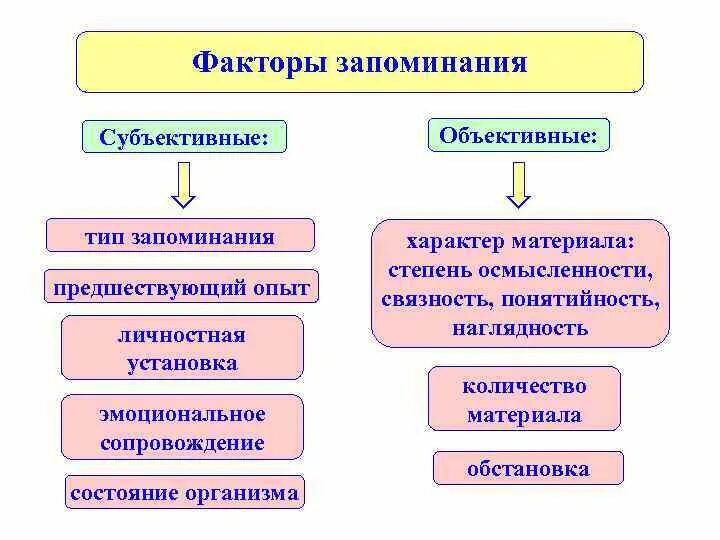 Факторы запоминания

Субъективные:

тип запоминания

предшествующий опыт

личностная установка

эмоциональное сопровождение

состояние организма

Объективные:

характер материала: степень осмысленности, связность, понятийность, наглядность

количество материала

обстановка